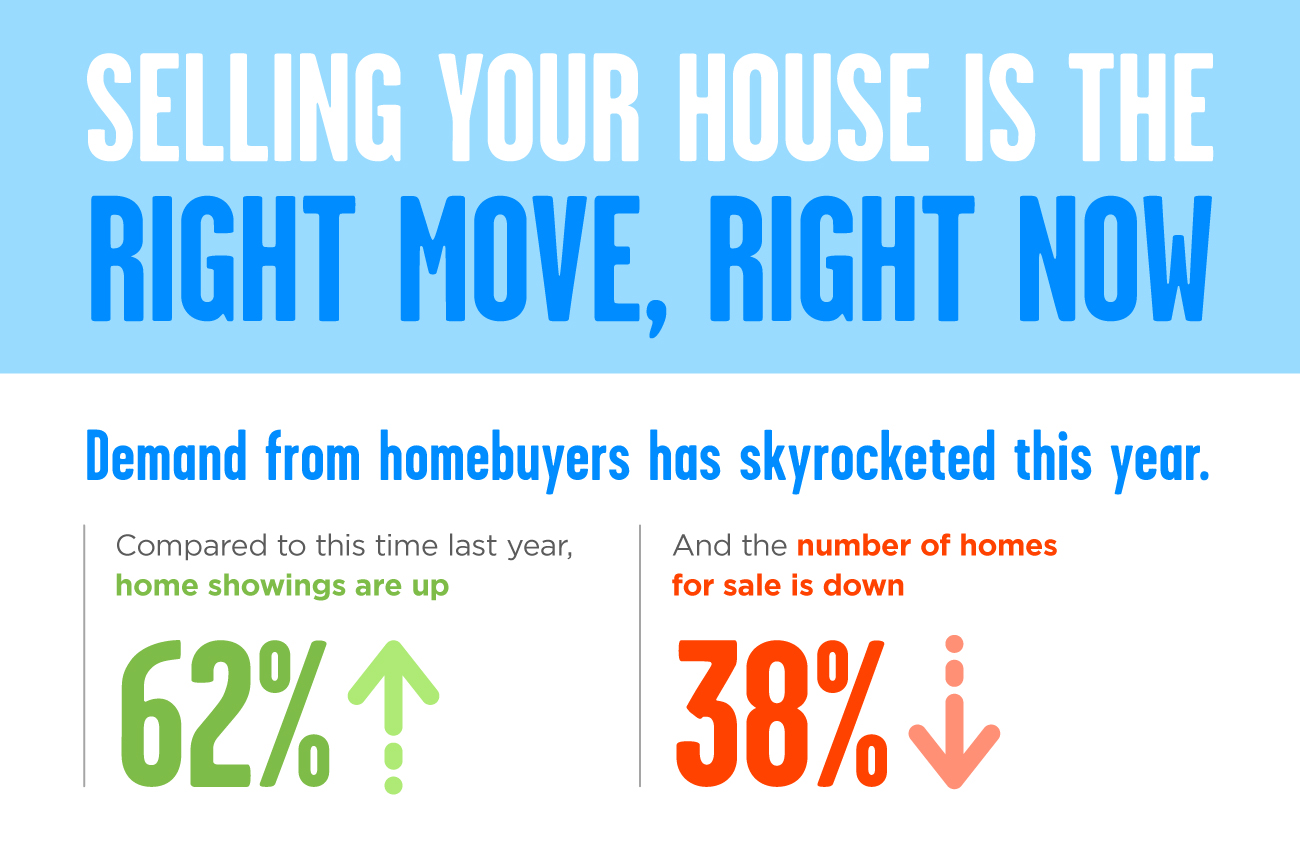 SELLING YOUR HOUSE IS THE RIGHT MOVE, RIGHT NOW

Demand from homebuyers has skyrocketed this year.

Compared to this time last year, home showings are up

62%

And the number of homes for sale is down

38%